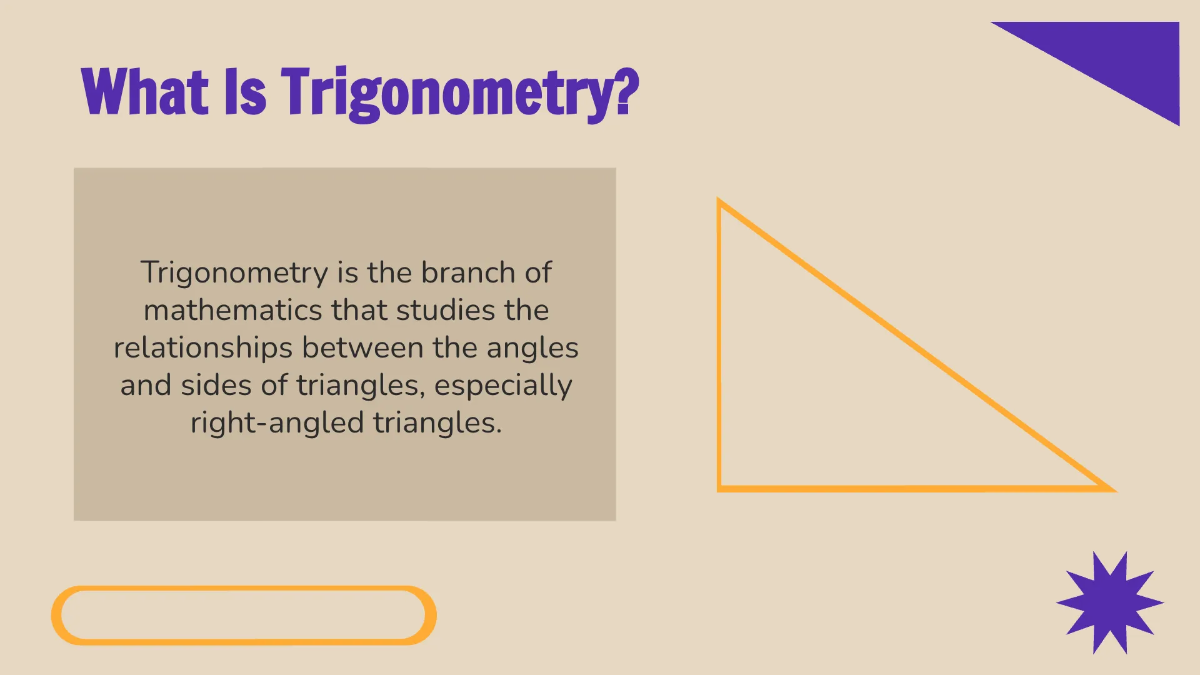 What Is Trigonometry?

Trigonometry is the branch of mathematics that studies the relationships between the angles and sides of triangles, especially right-angled triangles.